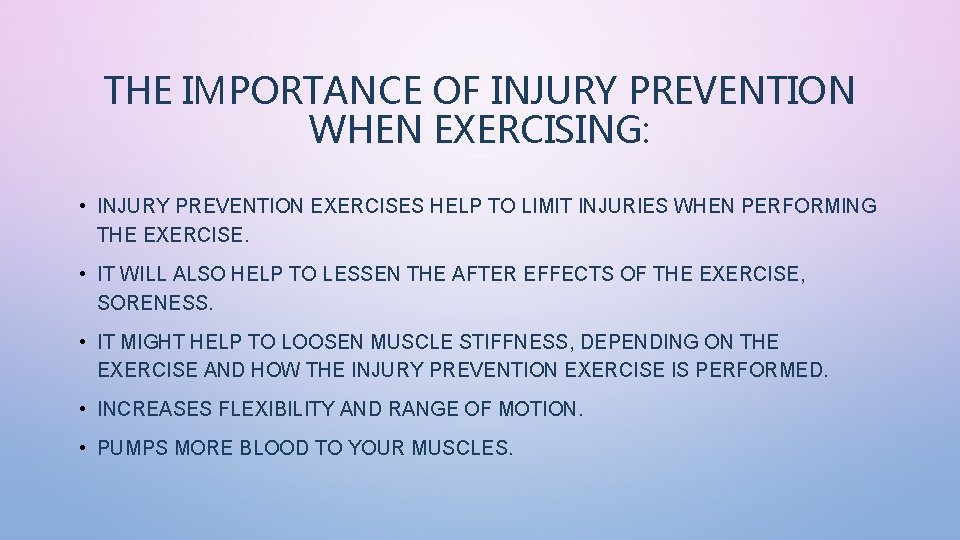 THE IMPORTANCE OF INJURY PREVENTION WHEN EXERCISING:

• INJURY PREVENTION EXERCISES HELP TO LIMIT INJURIES WHEN PERFORMING THE EXERCISE.

• IT WILL ALSO HELP TO LESSEN THE AFTER EFFECTS OF THE EXERCISE, SORENESS.

• IT MIGHT HELP TO LOOSEN MUSCLE STIFFNESS, DEPENDING ON THE EXERCISE AND HOW THE INJURY PREVENTION EXERCISE IS PERFORMED.

• INCREASES FLEXIBILITY AND RANGE OF MOTION.

• PUMPS MORE BLOOD TO YOUR MUSCLES.